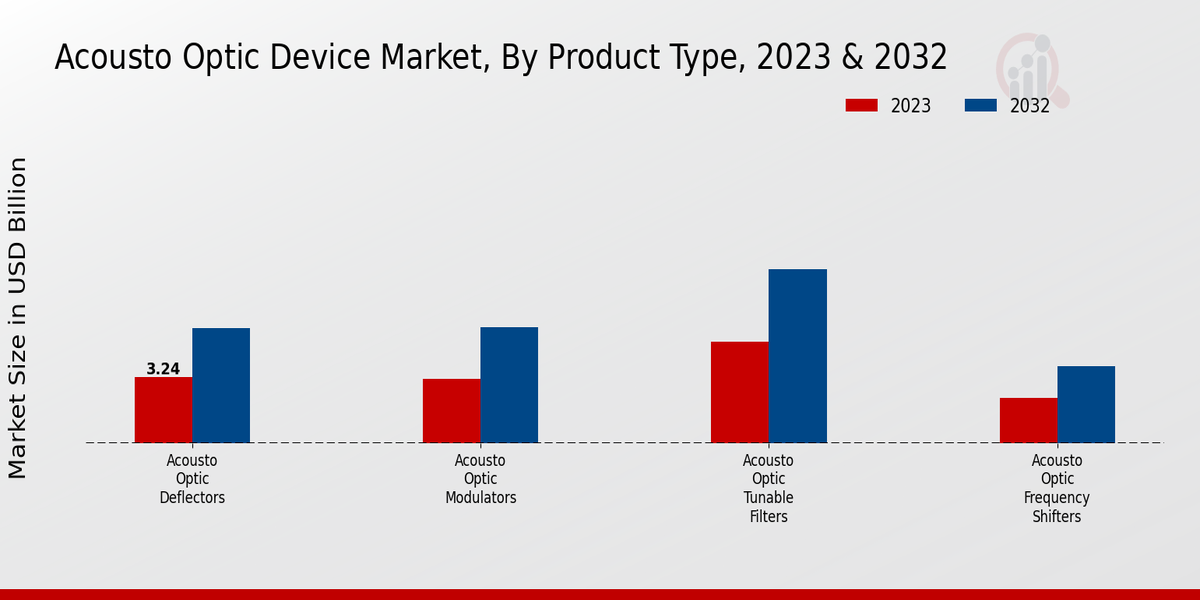 Acousto Optic Device Market, By Product Type, 2023 & 2032

2023
2032

Market Size in USD Billion

3.24

Acousto Optic Deflectors

Acousto Optic Modulators

Acousto Optic Tunable Filters

Acousto Optic Frequency Shifters